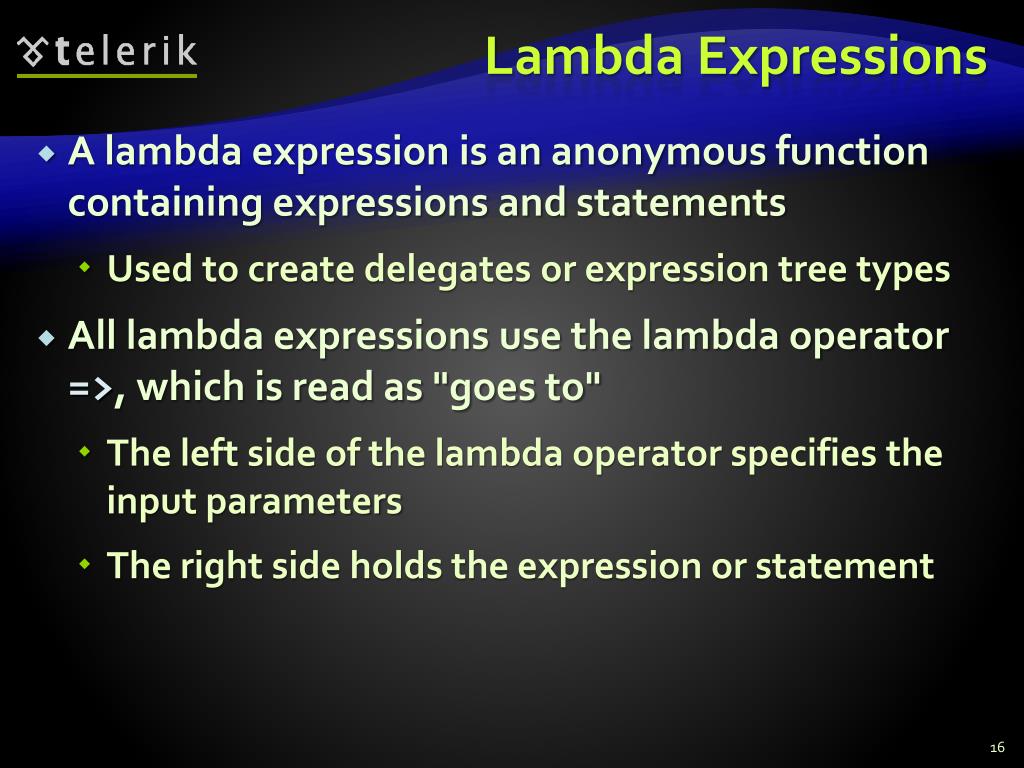 telerik

Lambda Expressions

A lambda expression is an anonymous function containing expressions and statements

Used to create delegates or expression tree types

All lambda expressions use the lambda operator =>, which is read as "goes to"

The left side of the lambda operator specifies the input parameters

The right side holds the expression or statement

16